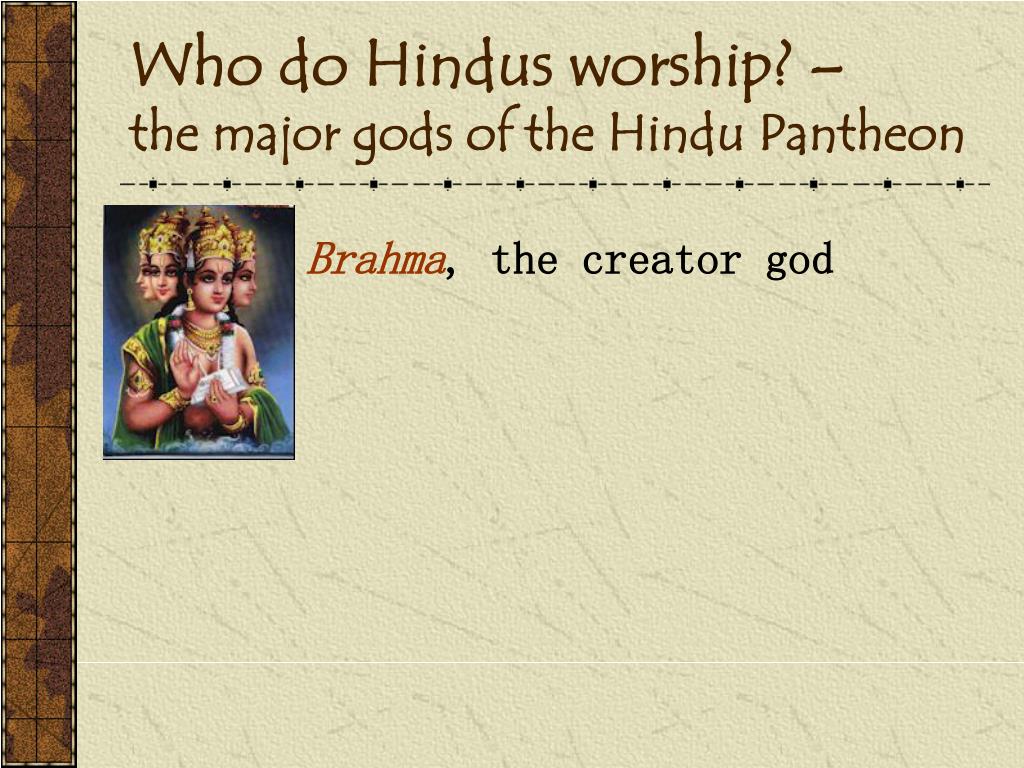 Who do Hindus worship? –
the major gods of the Hindu Pantheon

Brahma, the creator god